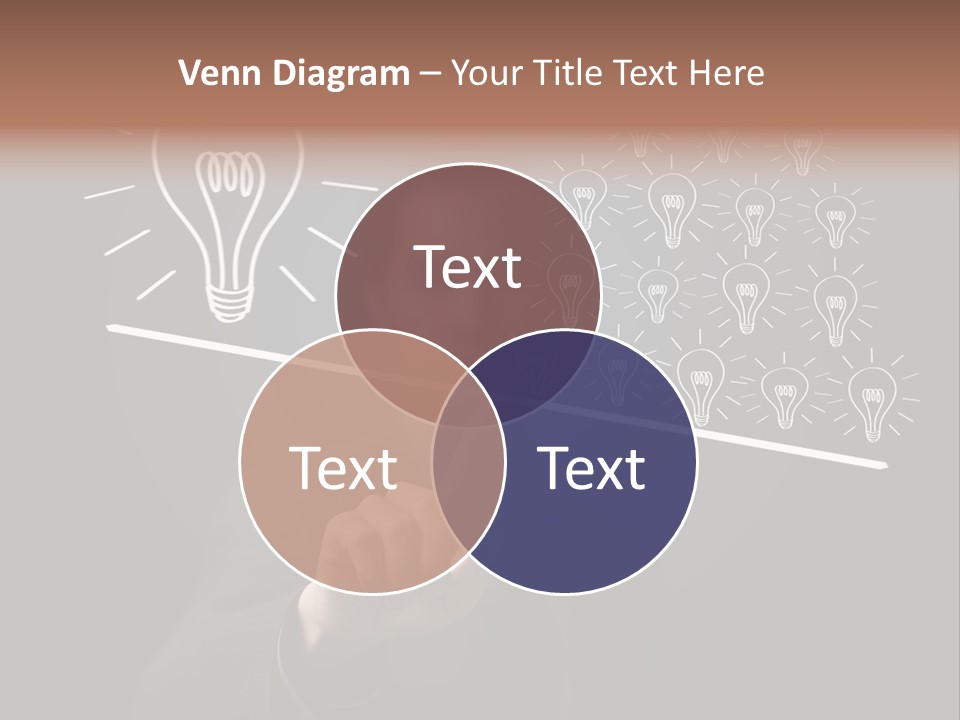 Venn Diagram – Your Title Text Here

Text

Text

Text